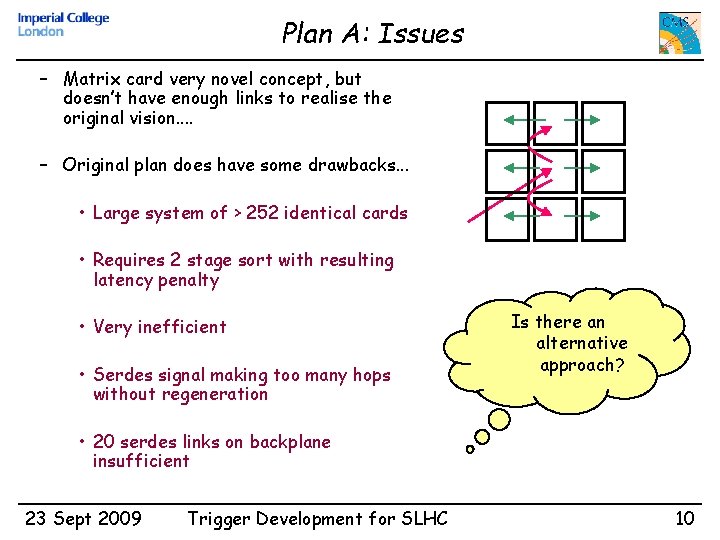 Imperial College London

Plan A: Issues

CMS

– Matrix card very novel concept, but doesn't have enough links to realise the original vision....

– Original plan does have some drawbacks...

• Large system of > 252 identical cards

• Requires 2 stage sort with resulting latency penalty

• Very inefficient

• Serdes signal making too many hops without regeneration

• 20 serdes links on backplane insufficient

Is there an alternative approach?

23 Sept 2009 Trigger Development for SLHC 10